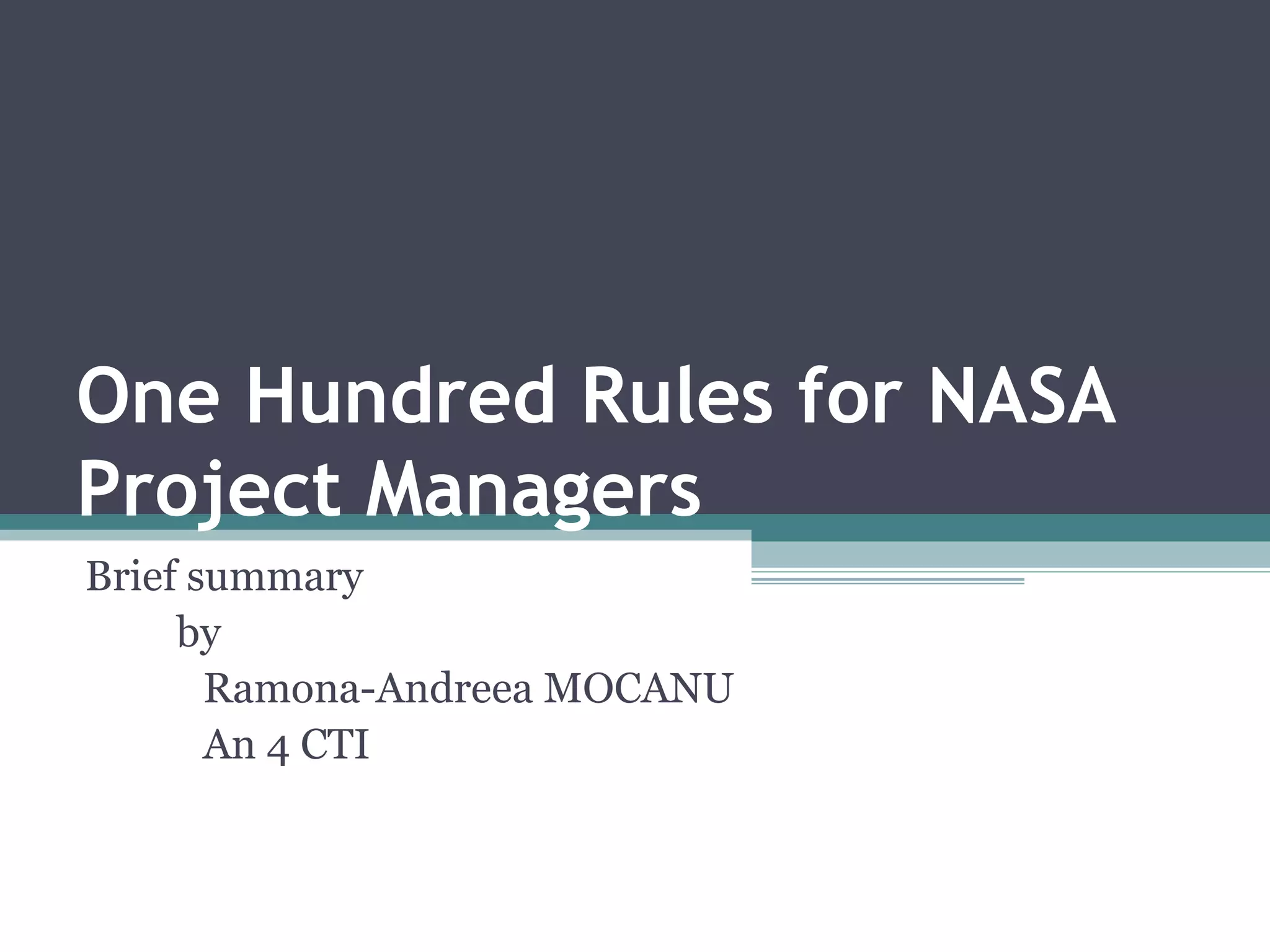 One Hundred Rules for NASA Project Managers

Brief summary
by
Ramona-Andreea MOCANU
An 4 CTI